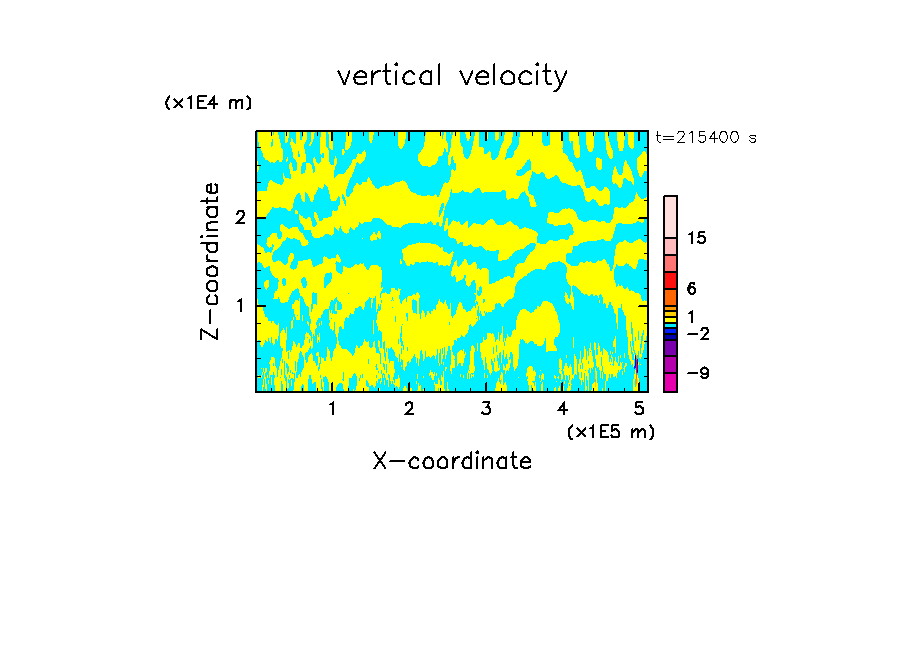 vertical velocity

(x1E4 m)

t=215400 s

Z-coordinate

2

1

15

6

1

−2

−9

1 2 3 4 5

(x1E5 m)

X-coordinate